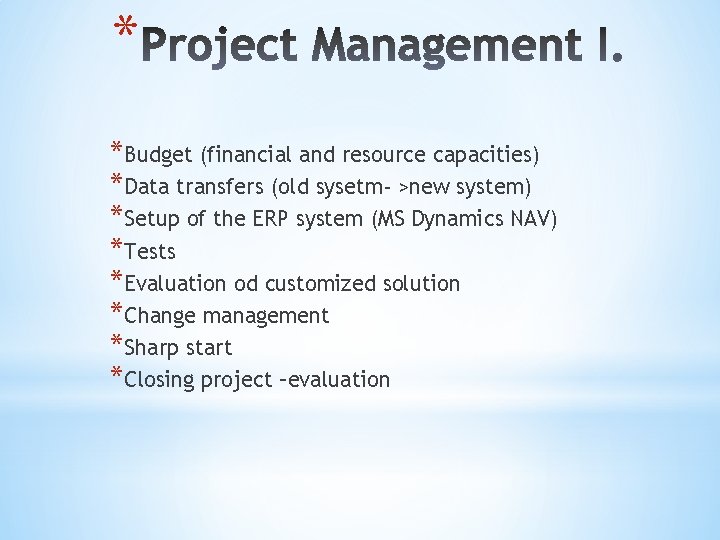 *Project Management I.

*Budget (financial and resource capacities)
*Data transfers (old sysetm- >new system)
*Setup of the ERP system (MS Dynamics NAV)
*Tests
*Evaluation od customized solution
*Change management
*Sharp start
*Closing project –evaluation